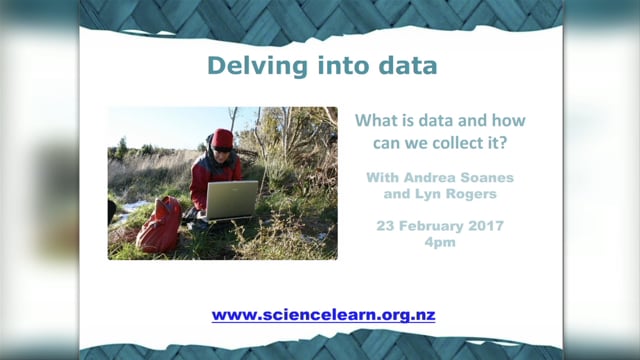 Delving into data

What is data and how can we collect it?

With Andrea Soanes and Lyn Rogers

23 February 2017
4pm

www.sciencelearn.org.nz